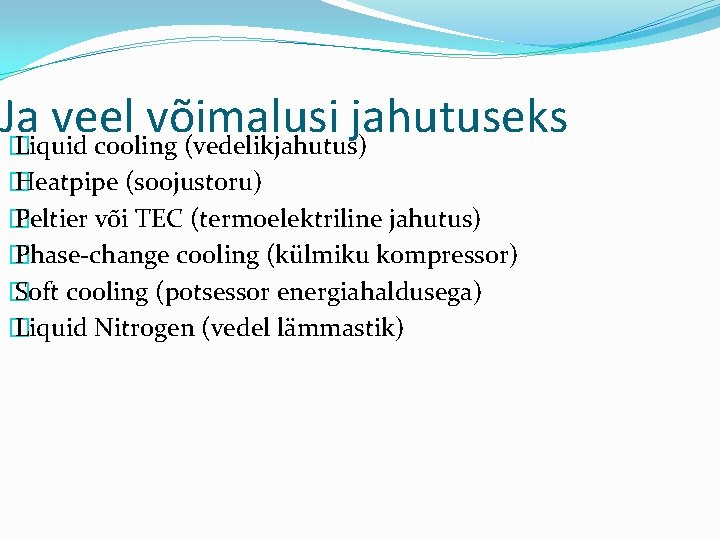 Ja veel võimalusi jahutuseks

Liquid cooling (vedelikjahutus)
Heatpipe (soojustoru)
Peltier või TEC (termoelektriline jahutus)
Phase-change cooling (külmiku kompressor)
Soft cooling (potsessor energiahaldusega)
Liquid Nitrogen (vedel lämmastik)